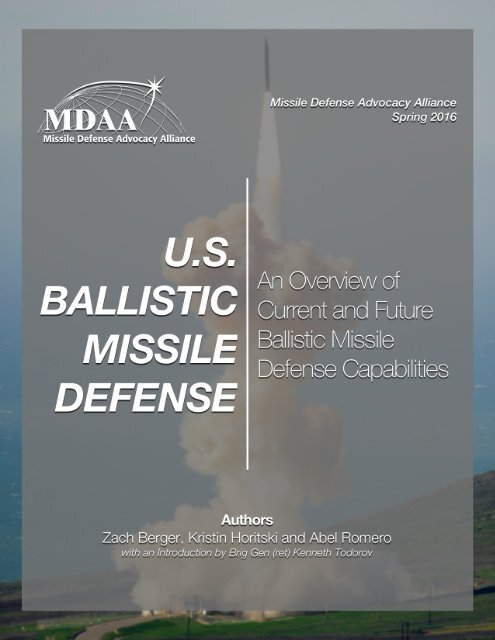 MDAA
Missile Defense Advocacy Alliance

Missile Defense Advocacy Alliance
Spring 2016

U.S. BALLISTIC MISSILE DEFENSE

An Overview of Current and Future Ballistic Missile Defense Capabilities

Authors
Zach Berger, Kristin Horitski and Abel Romero
with an Introduction by Brig Gen (ret) Kenneth Todorov